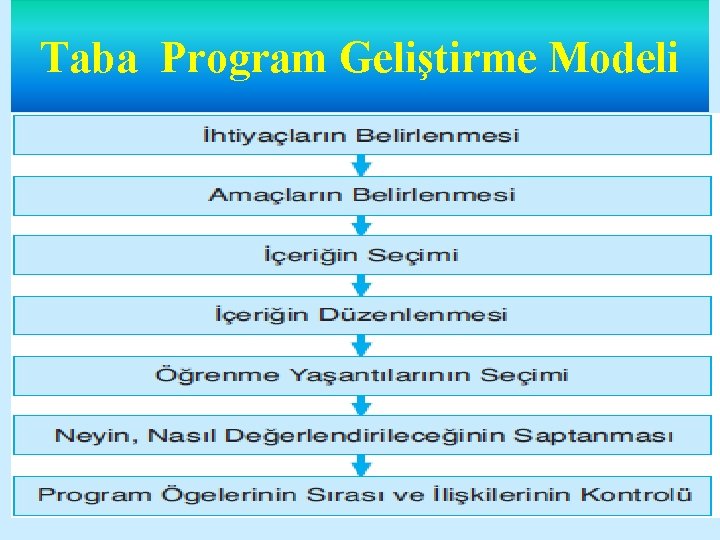 Taba Program Geliştirme Modeli

İhtiyaçların Belirlenmesi

Amaçların Belirlenmesi

İçeriğin Seçimi

İçeriğin Düzenlenmesi

Öğrenme Yaşantılarının Seçimi

Neyin, Nasıl Değerlendirileceğinin Saptanması

Program Ögelerinin Sırası ve İlişkilerinin Kontrolü